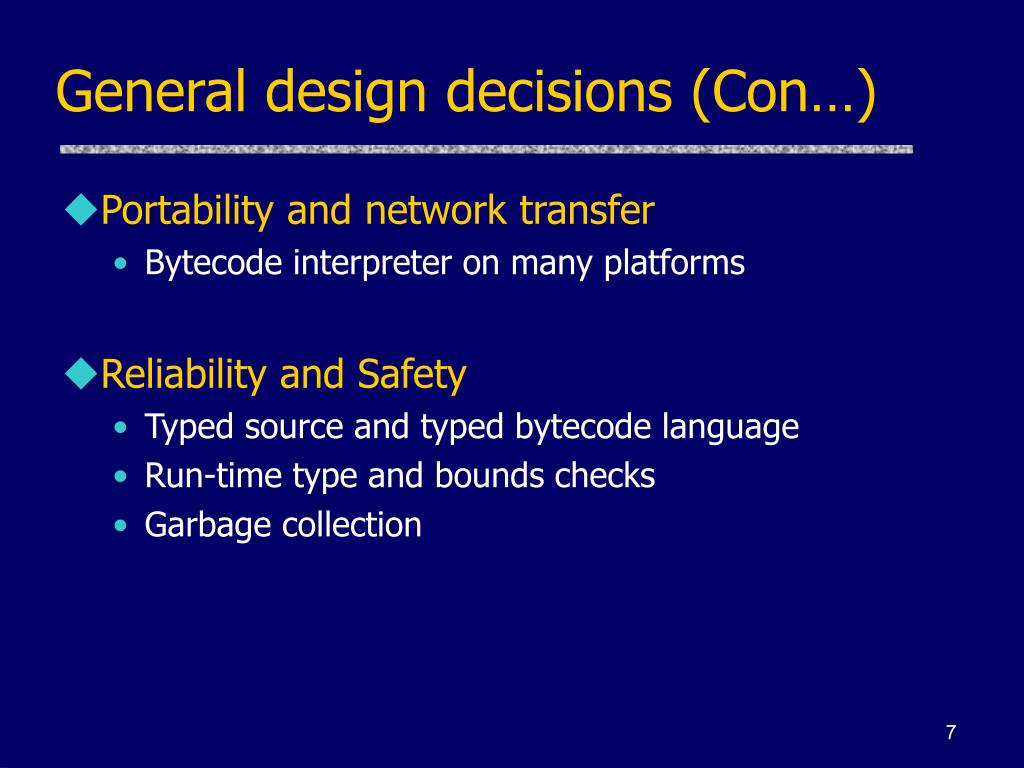 General design decisions (Con…)

◆Portability and network transfer
• Bytecode interpreter on many platforms

◆Reliability and Safety
• Typed source and typed bytecode language
• Run-time type and bounds checks
• Garbage collection

7